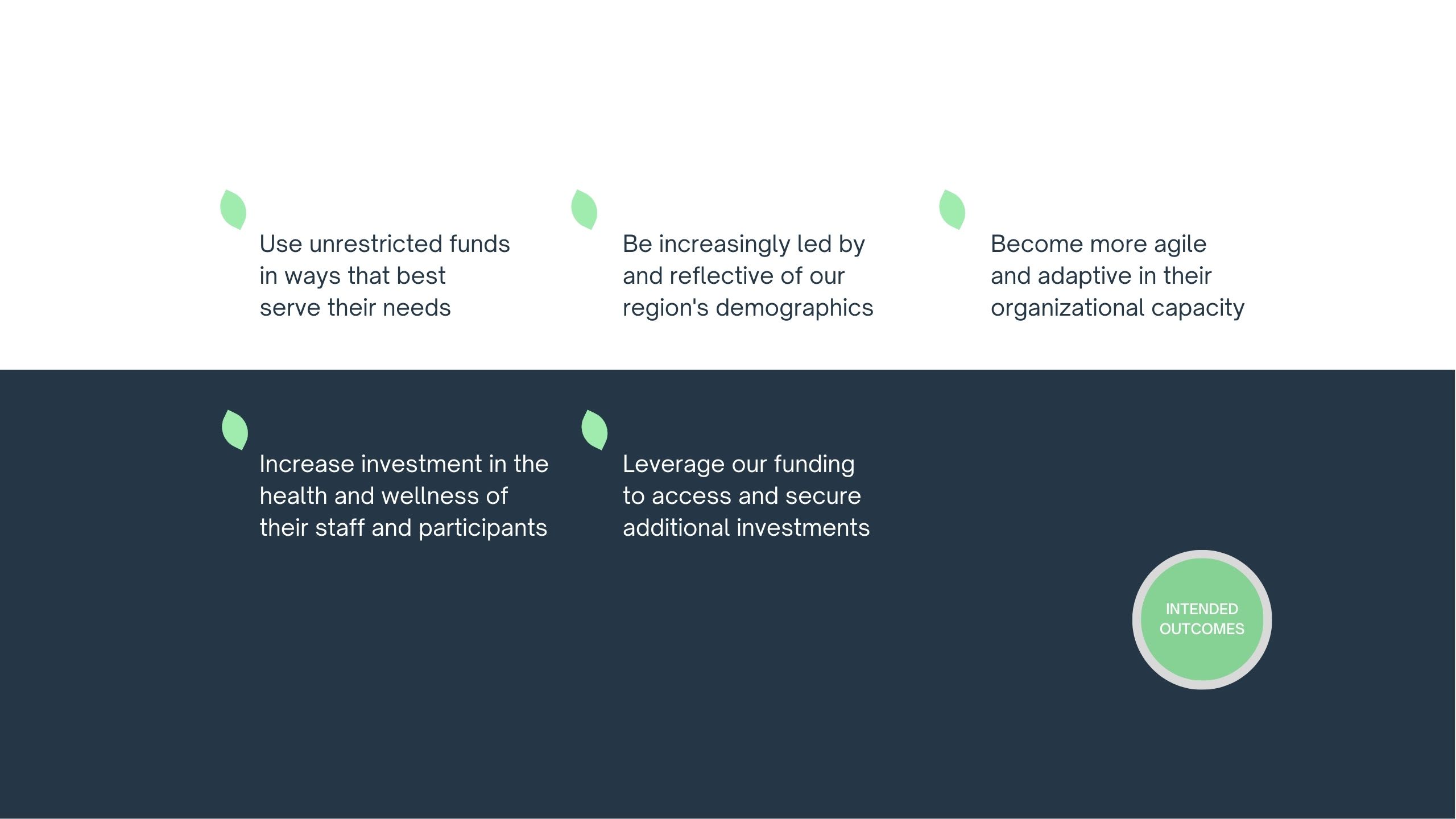 Use unrestricted funds in ways that best serve their needs

Be increasingly led by and reflective of our region's demographics

Become more agile and adaptive in their organizational capacity

Increase investment in the health and wellness of their staff and participants

Leverage our funding to access and secure additional investments

INTENDED OUTCOMES